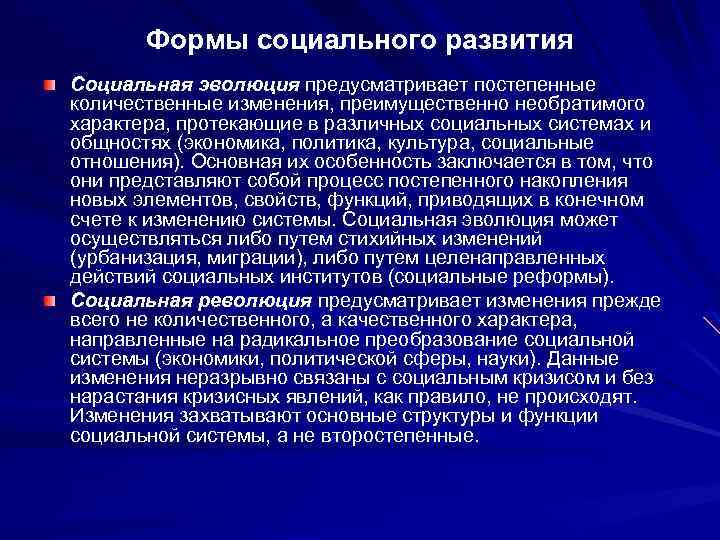 Формы социального развития

Социальная эволюция предусматривает постепенные количественные изменения, преимущественно необратимого характера, протекающие в различных социальных системах и общностях (экономика, политика, культура, социальные отношения). Основная их особенность заключается в том, что они представляют собой процесс постепенного накопления новых элементов, свойств, функций, приводящих в конечном счете к изменению системы. Социальная эволюция может осуществляться либо путем стихийных изменений (урбанизация, миграции), либо путем целенаправленных действий социальных институтов (социальные реформы).

Социальная революция предусматривает изменения прежде всего не количественного, а качественного характера, направленные на радикальное преобразование социальной системы (экономики, политической сферы, науки). Данные изменения неразрывно связаны с социальным кризисом и без нарастания кризисных явлений, как правило, не происходят. Изменения захватывают основные структуры и функции социальной системы, а не второстепенные.